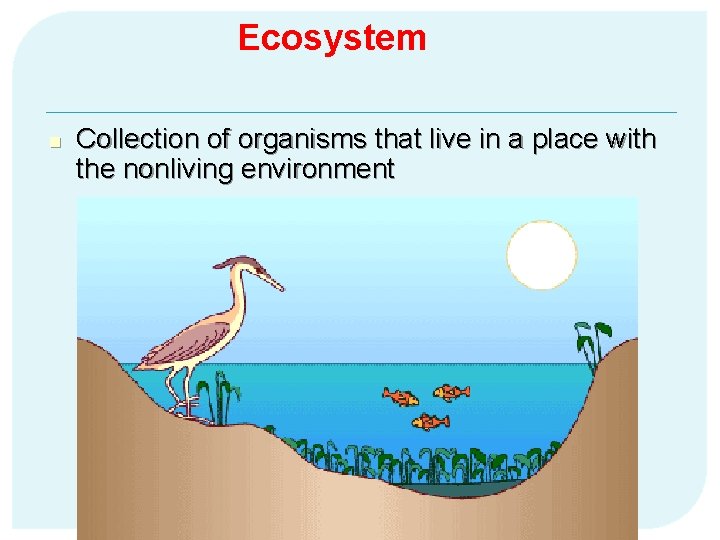 Ecosystem

Collection of organisms that live in a place with the nonliving environment